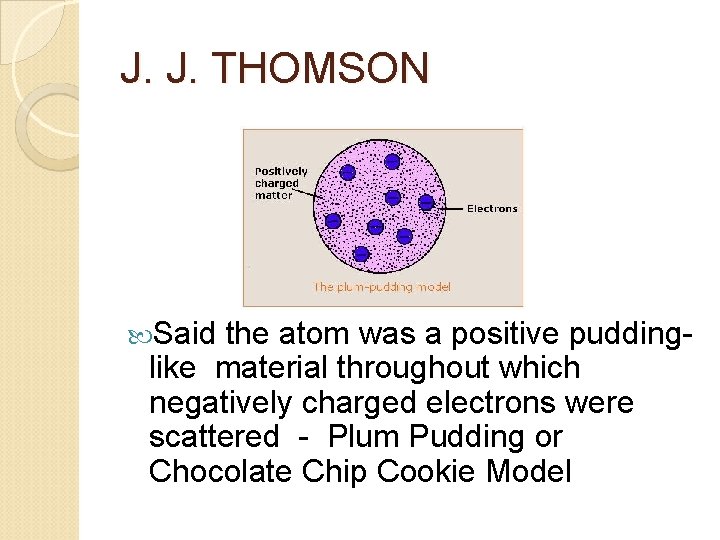 J. J. THOMSON

Positively charged matter

Electrons

The plum-pudding model

Said the atom was a positive pudding-like material throughout which negatively charged electrons were scattered - Plum Pudding or Chocolate Chip Cookie Model